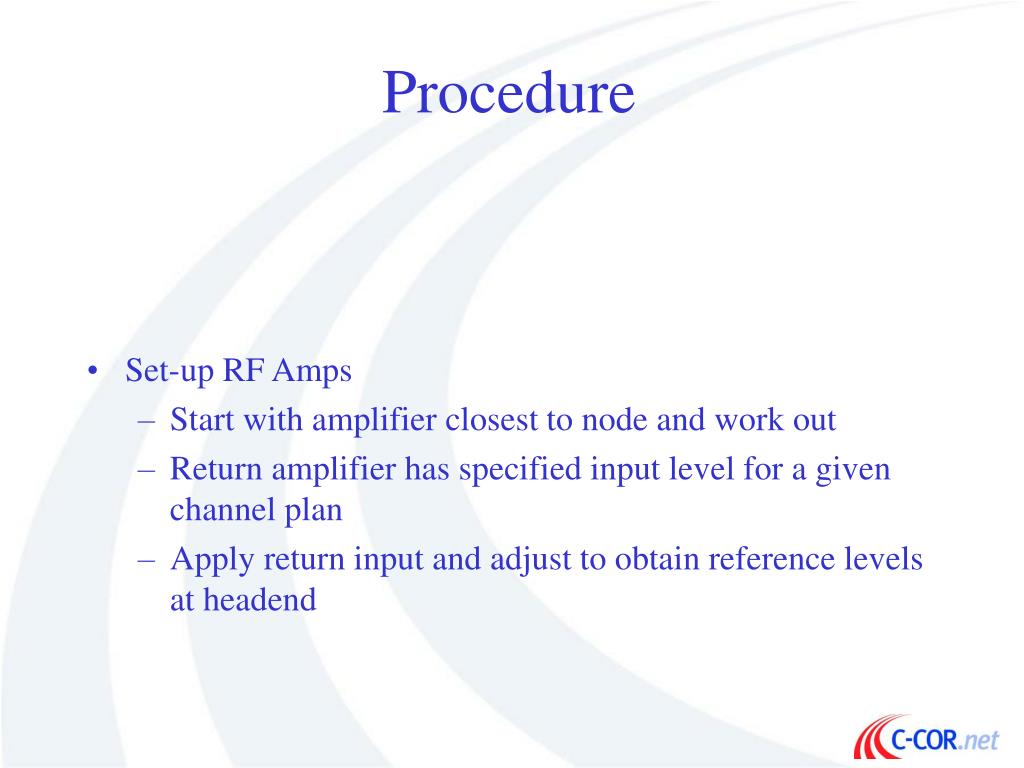 Procedure

• Set-up RF Amps
– Start with amplifier closest to node and work out
– Return amplifier has specified input level for a given channel plan
– Apply return input and adjust to obtain reference levels at headend

C-COR.net